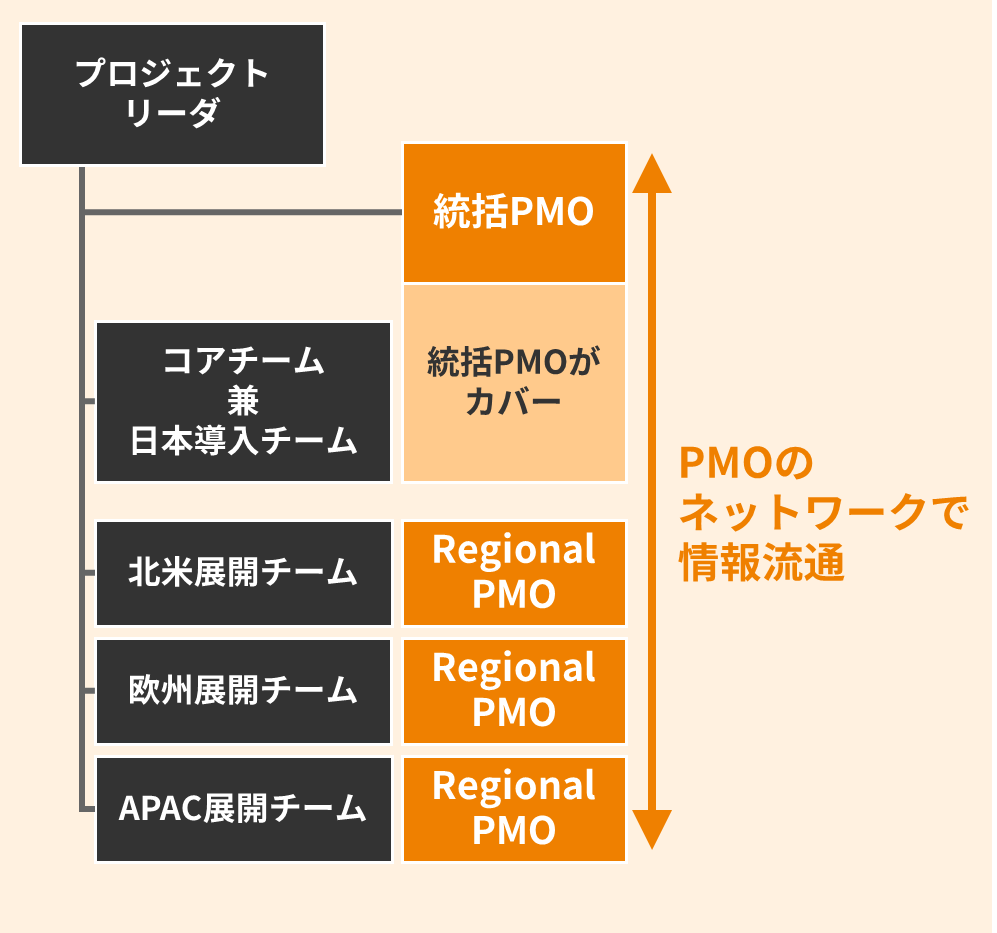 プロジェクト
リーダ

統括PMO

コアチーム
兼
日本導入チーム

統括PMOが
カバー

北米展開チーム

Regional
PMO

欧州展開チーム

Regional
PMO

APAC展開チーム

Regional
PMO

PMOの
ネットワークで
情報流通